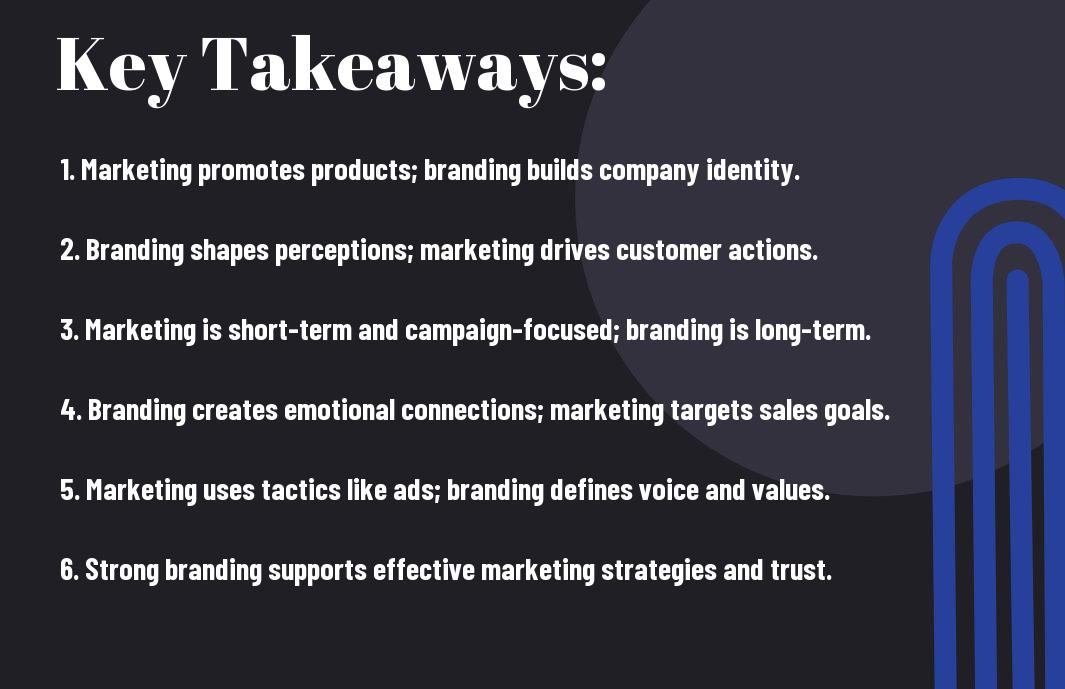 Key Takeaways:

1. Marketing promotes products; branding builds company identity.

2. Branding shapes perceptions; marketing drives customer actions.

3. Marketing is short-term and campaign-focused; branding is long-term.

4. Branding creates emotional connections; marketing targets sales goals.

5. Marketing uses tactics like ads; branding defines voice and values.

6. Strong branding supports effective marketing strategies and trust.